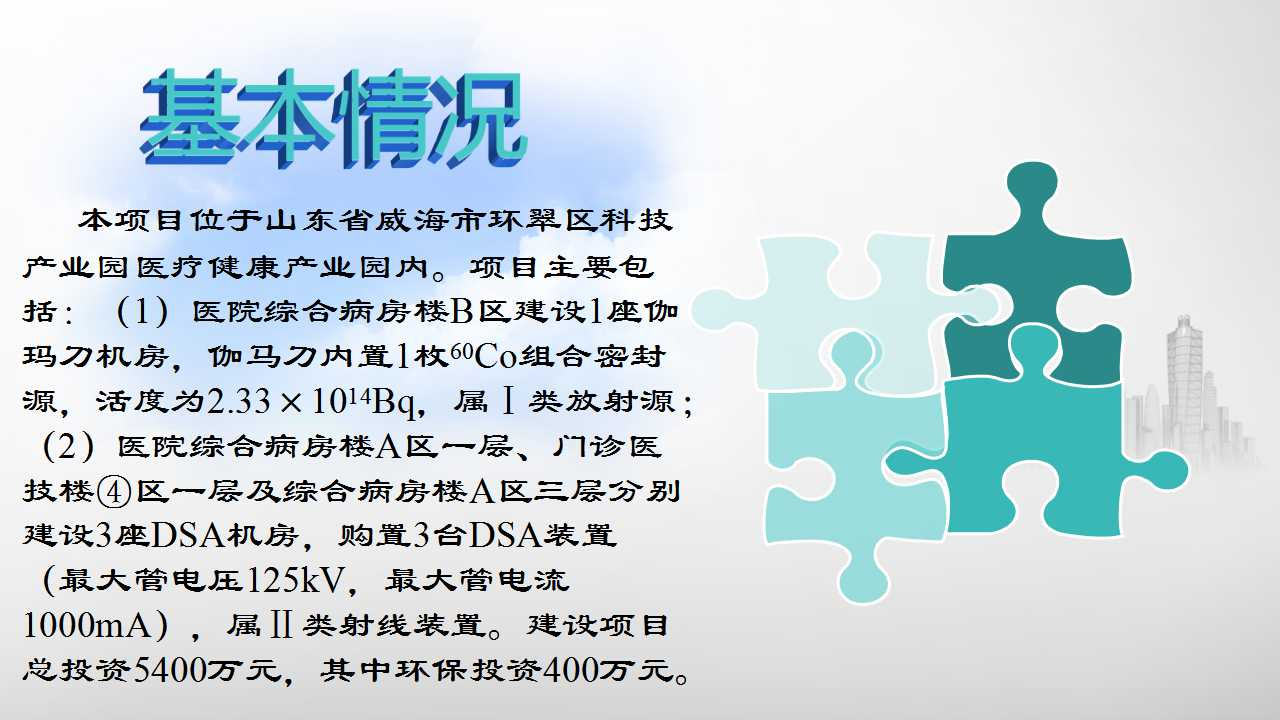 基本情况

本项目位于山东省威海市环翠区科技产业园医疗健康产业园内。项目主要包括：（1）医院综合病房楼B区建设1座伽玛刀机房，伽马刀内置1枚$^{60}Co$组合密封源，活度为$2.33\times10^{14}$Bq，属Ⅰ类放射源；（2）医院综合病房楼A区一层、门诊医技楼④区一层及综合病房楼A区三层分别建设3座DSA机房，购置3台DSA装置（最大管电压125kV，最大管电流1000mA），属Ⅱ类射线装置。建设项目总投资5400万元，其中环保投资400万元。